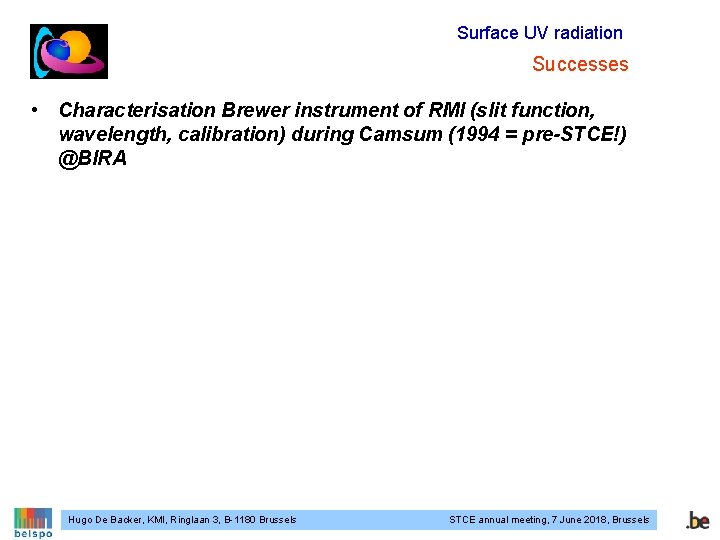 Surface UV radiation

Successes

• Characterisation Brewer instrument of RMI (slit function, wavelength, calibration) during Camsum (1994 = pre-STCE!) @BIRA

belspo

Hugo De Backer, KMI, Ringlaan 3, B-1180 Brussels

STCE annual meeting, 7 June 2018, Brussels

.be